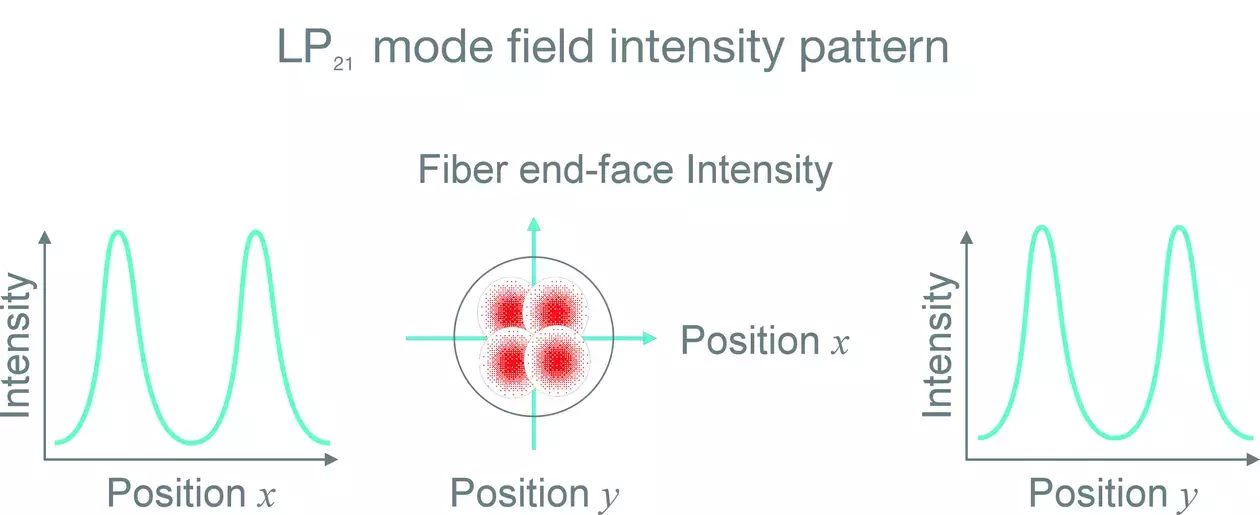 $LP_{21}$ mode field intensity pattern

Fiber end-face Intensity

Intensity

Position $x$

Position $x$

Position $y$

Intensity

Position $y$